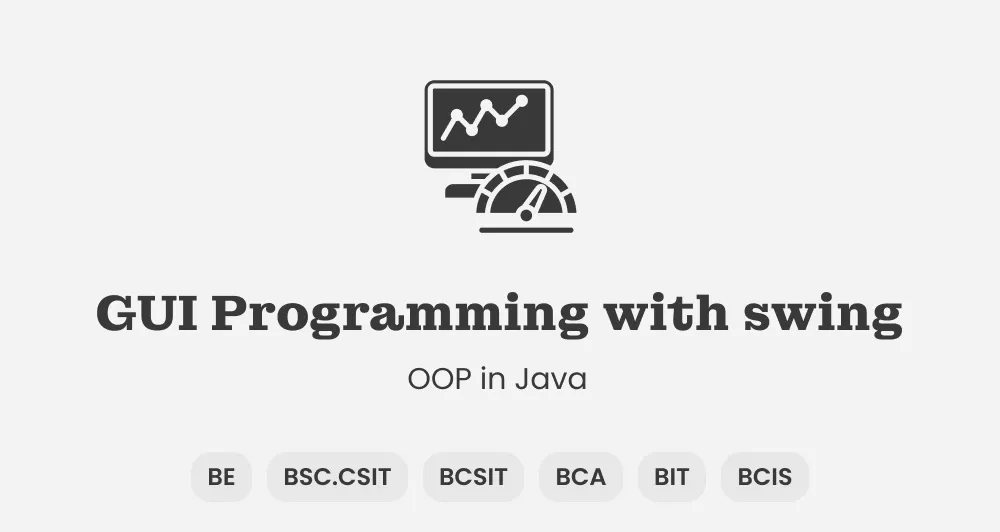 GUI Programming with swing

OOP in Java

BE BSC.CSIT BCSIT BCA BIT BCIS